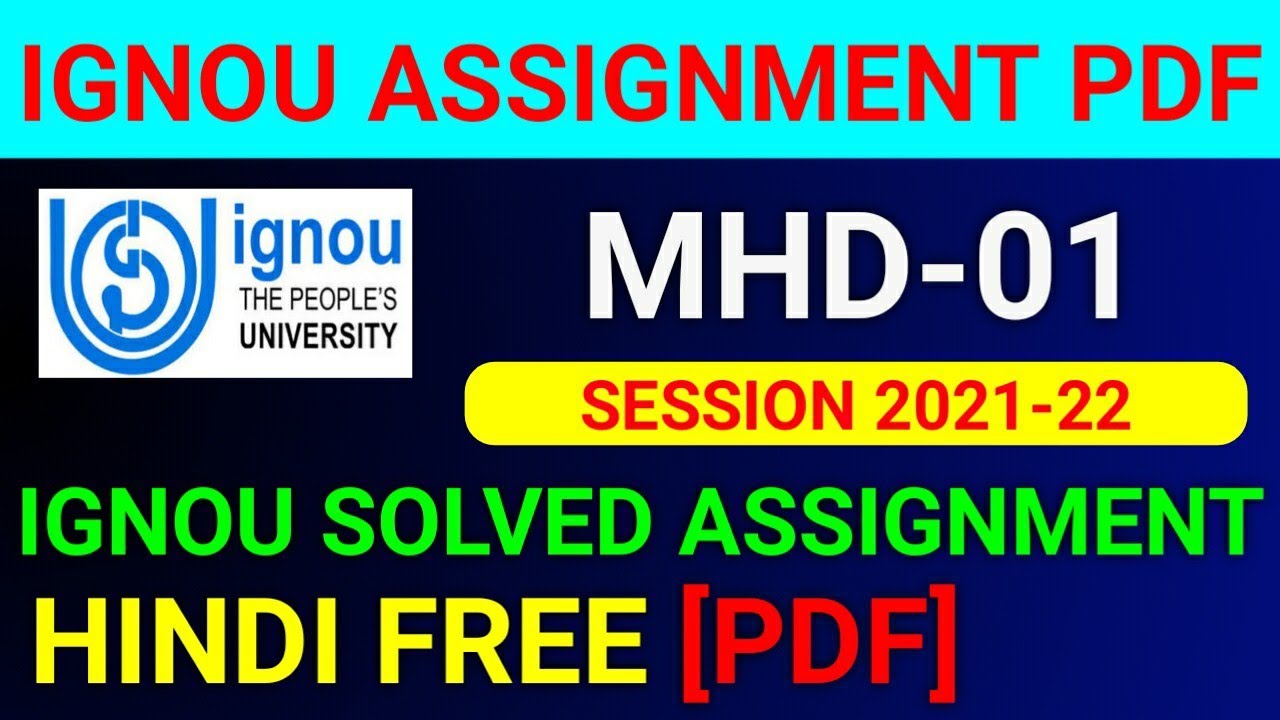 IGNOU ASSIGNMENT PDF

ignou
THE PEOPLE'S
UNIVERSITY

MHD-01

SESSION 2021-22

IGNOU SOLVED ASSIGNMENT

HINDI FREE [PDF]